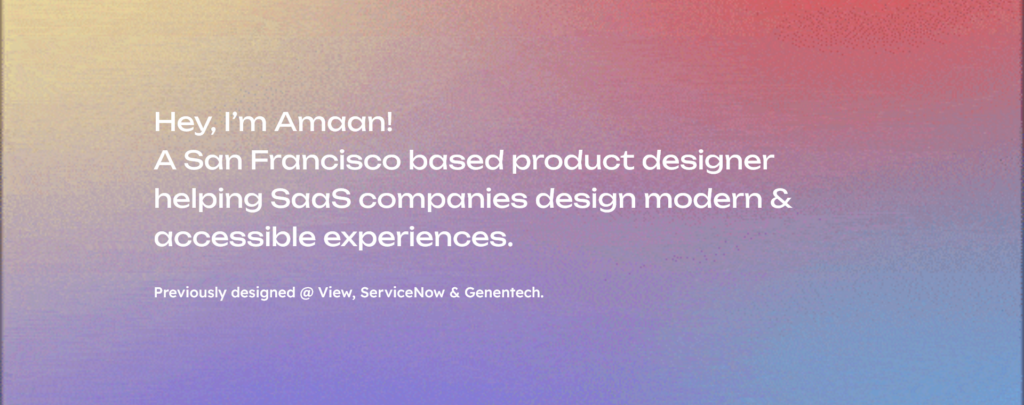 Hey, I'm Amaan!
A San Francisco based product designer helping SaaS companies design modern & accessible experiences.

Previously designed @ View, ServiceNow & Genentech.